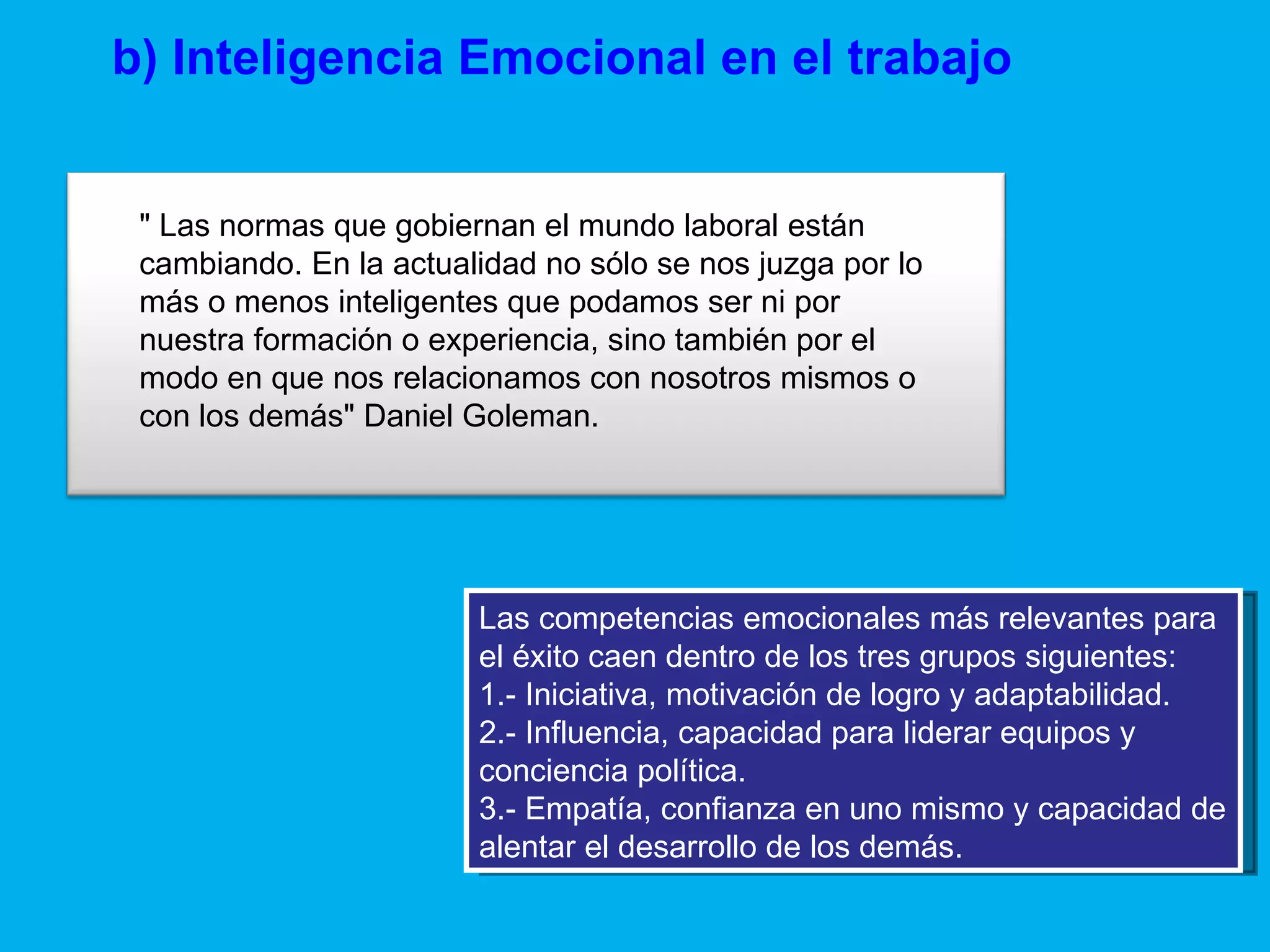 b) Inteligencia Emocional en el trabajo

" Las normas que gobiernan el mundo laboral están cambiando. En la actualidad no sólo se nos juzga por lo más o menos inteligentes que podamos ser ni por nuestra formación o experiencia, sino también por el modo en que nos relacionamos con nosotros mismos o con los demás" Daniel Goleman.

Las competencias emocionales más relevantes para el éxito caen dentro de los tres grupos siguientes:
1.- Iniciativa, motivación de logro y adaptabilidad.
2.- Influencia, capacidad para liderar equipos y conciencia política.
3.- Empatía, confianza en uno mismo y capacidad de alentar el desarrollo de los demás.